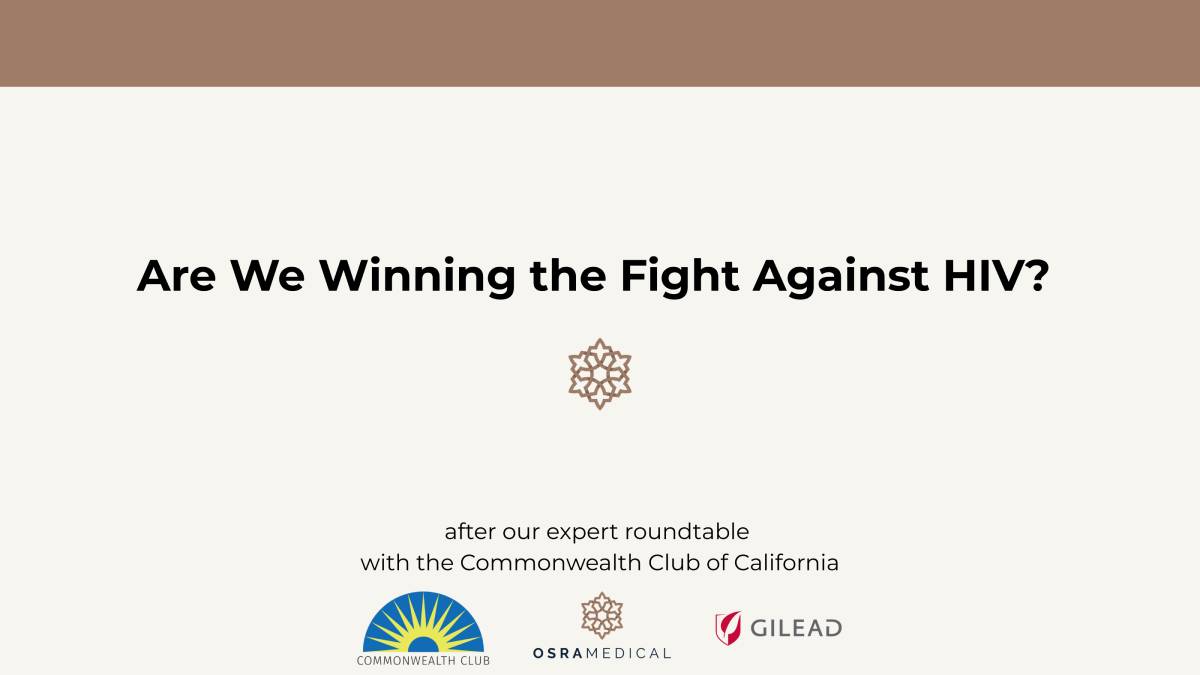 Are We Winning the Fight Against HIV?

after our expert roundtable
with the Commonwealth Club of California

COMMONWEALTH CLUB

OSRAMEDICAL

GILEAD